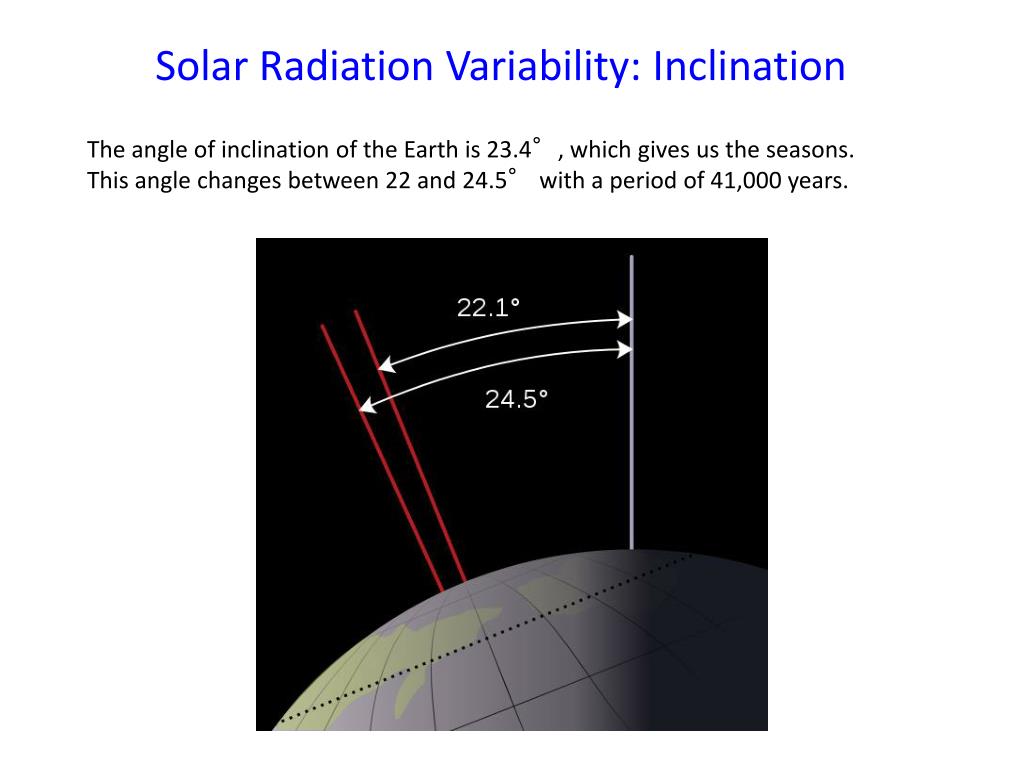 Solar Radiation Variability: Inclination

The angle of inclination of the Earth is 23.4° , which gives us the seasons. This angle changes between 22 and 24.5° with a period of 41,000 years.

22.1°

24.5°